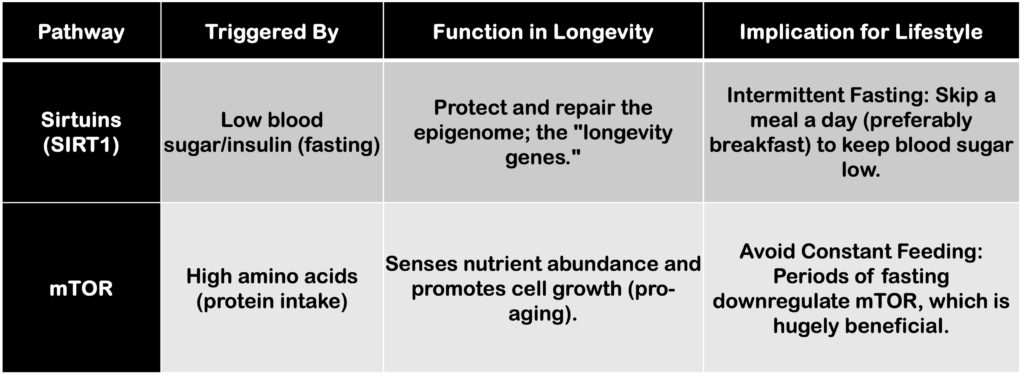 | Pathway | Triggered By | Function in Longevity | Implication for Lifestyle |
|---|---|---|---|
| Sirtuins (SIRT1) | Low blood sugar/insulin (fasting) | Protect and repair the epigenome; the "longevity genes." | Intermittent Fasting: Skip a meal a day (preferably breakfast) to keep blood sugar low. |
| mTOR | High amino acids (protein intake) | Senses nutrient abundance and promotes cell growth (pro-aging). | Avoid Constant Feeding: Periods of fasting downregulate mTOR, which is hugely beneficial. |